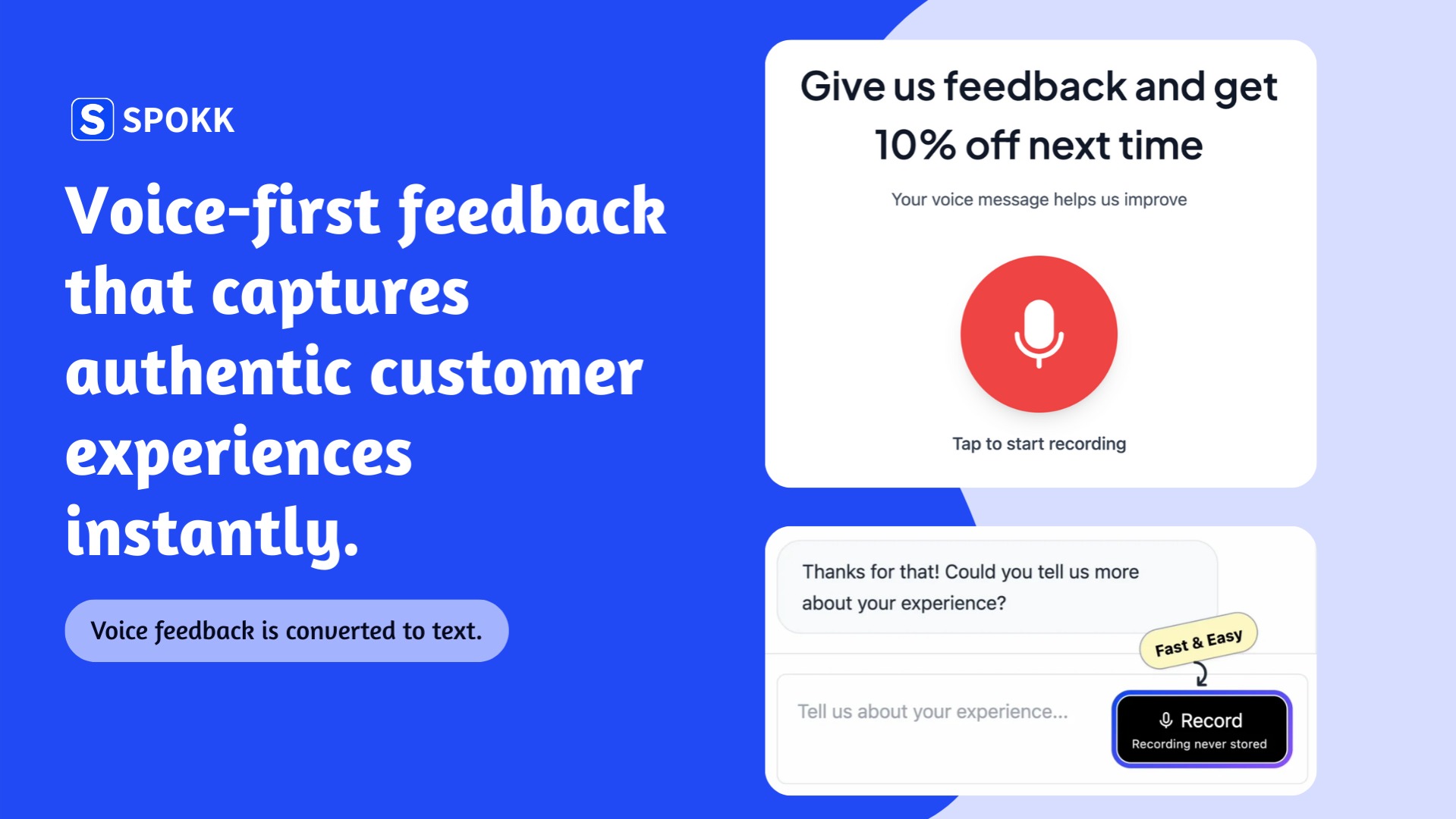 S SPOKK

Voice-first feedback that captures authentic customer experiences instantly.

Voice feedback is converted to text.

Give us feedback and get 10% off next time

Your voice message helps us improve

Tap to start recording

Thanks for that! Could you tell us more about your experience?

Fast & Easy

Tell us about your experience...

Record
Recording never stored